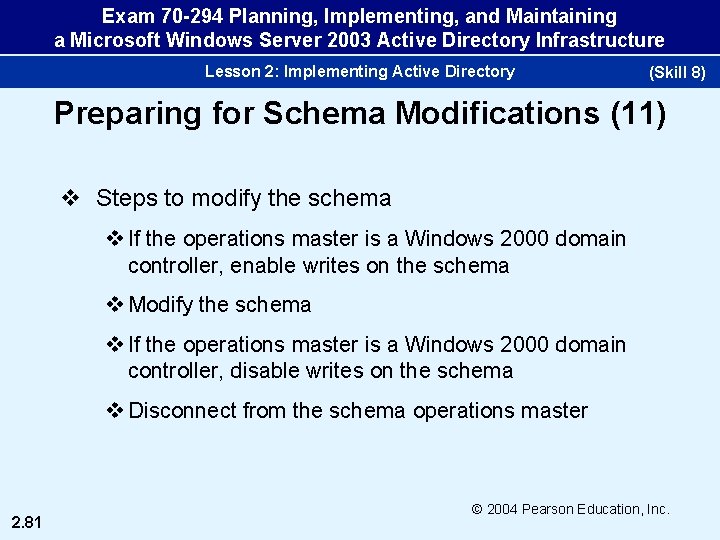 Exam 70-294 Planning, Implementing, and Maintaining a Microsoft Windows Server 2003 Active Directory Infrastructure

Lesson 2: Implementing Active Directory (Skill 8)

Preparing for Schema Modifications (11)

❖ Steps to modify the schema

❖ If the operations master is a Windows 2000 domain controller, enable writes on the schema

❖ Modify the schema

❖ If the operations master is a Windows 2000 domain controller, disable writes on the schema

❖ Disconnect from the schema operations master

© 2004 Pearson Education, Inc.

2.81